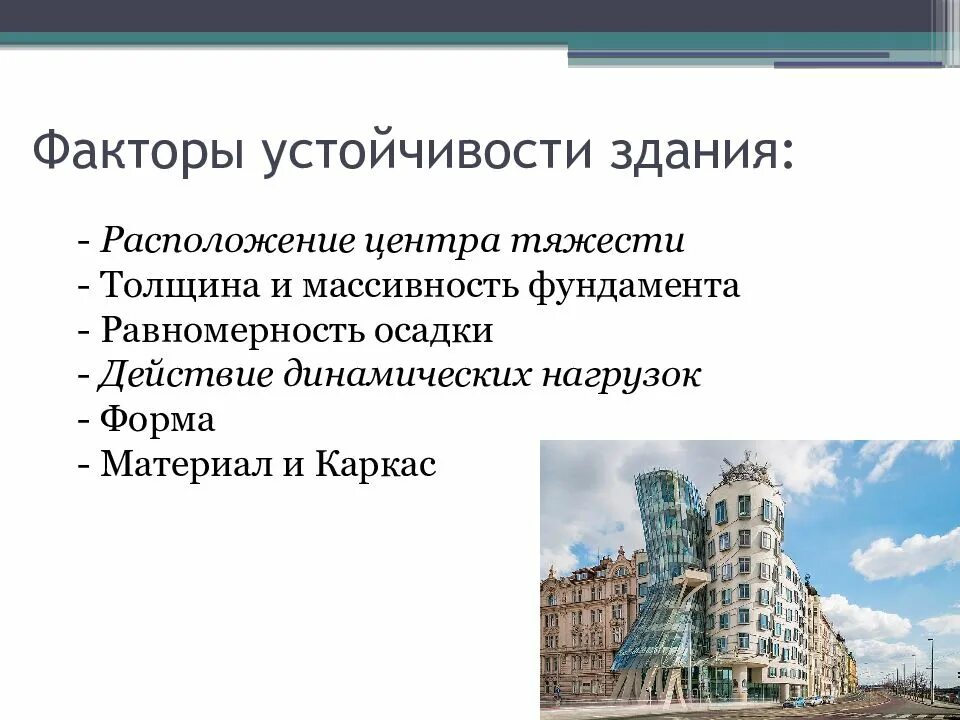 Факторы устойчивости здания:

- Расположение центра тяжести
- Толщина и массивность фундамента
- Равномерность осадки
- Действие динамических нагрузок
- Форма
- Материал и Каркас